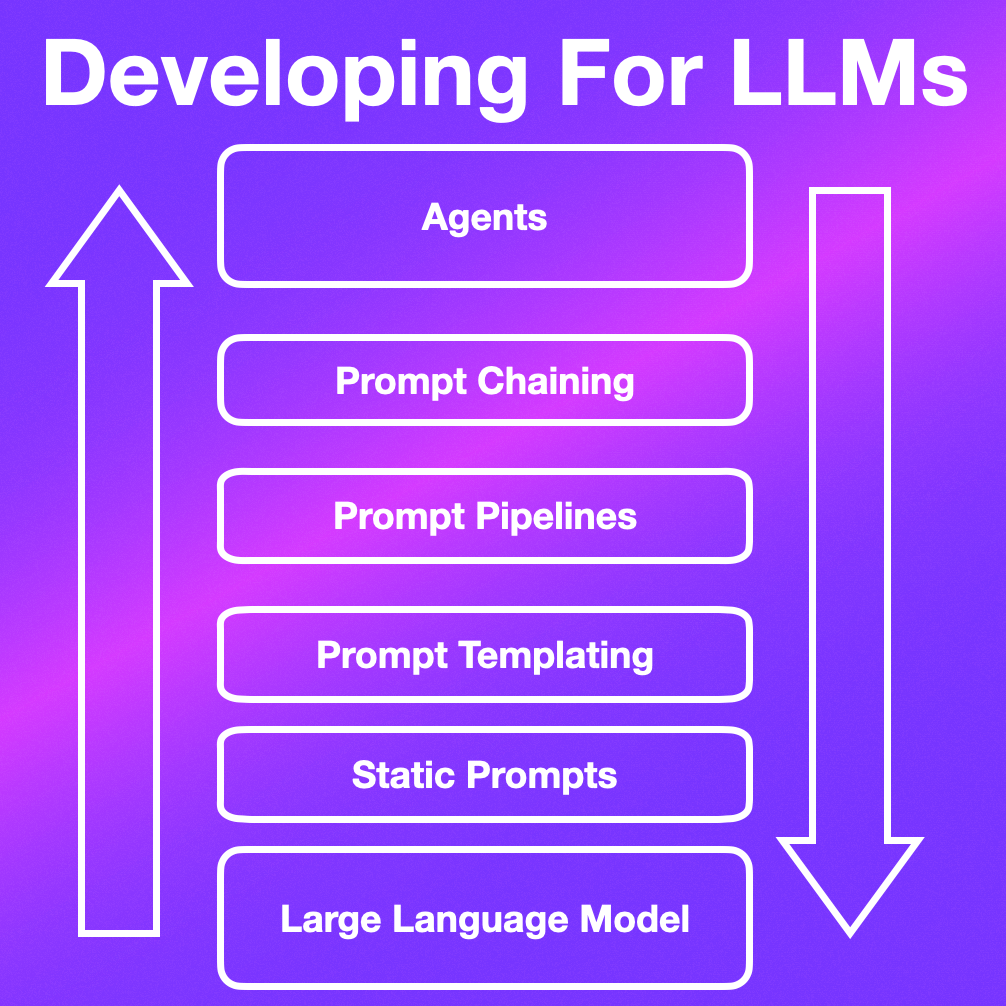 Developing For LLMs

Agents

Prompt Chaining

Prompt Pipelines

Prompt Templating

Static Prompts

Large Language Model